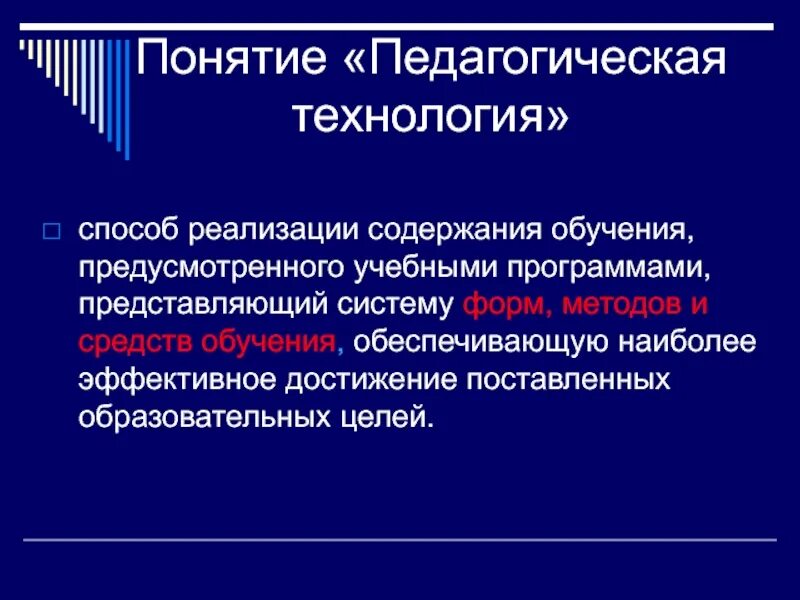 Понятие «Педагогическая технология»

способ реализации содержания обучения, предусмотренного учебными программами, представляющий систему форм, методов и средств обучения, обеспечивающую наиболее эффективное достижение поставленных образовательных целей.